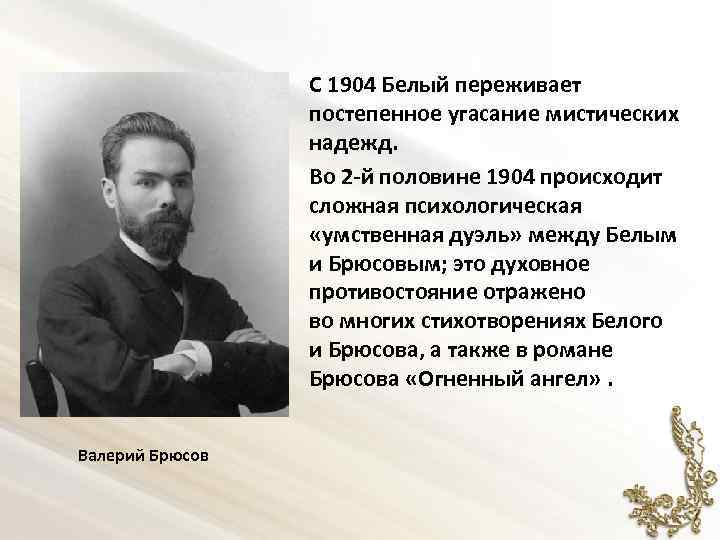 С 1904 Белый переживает постепенное угасание мистических надежд.

Во 2-й половине 1904 происходит сложная психологическая «умственная дуэль» между Белым и Брюсовым; это духовное противостояние отражено во многих стихотворениях Белого и Брюсова, а также в романе Брюсова «Огненный ангел» .

Валерий Брюсов